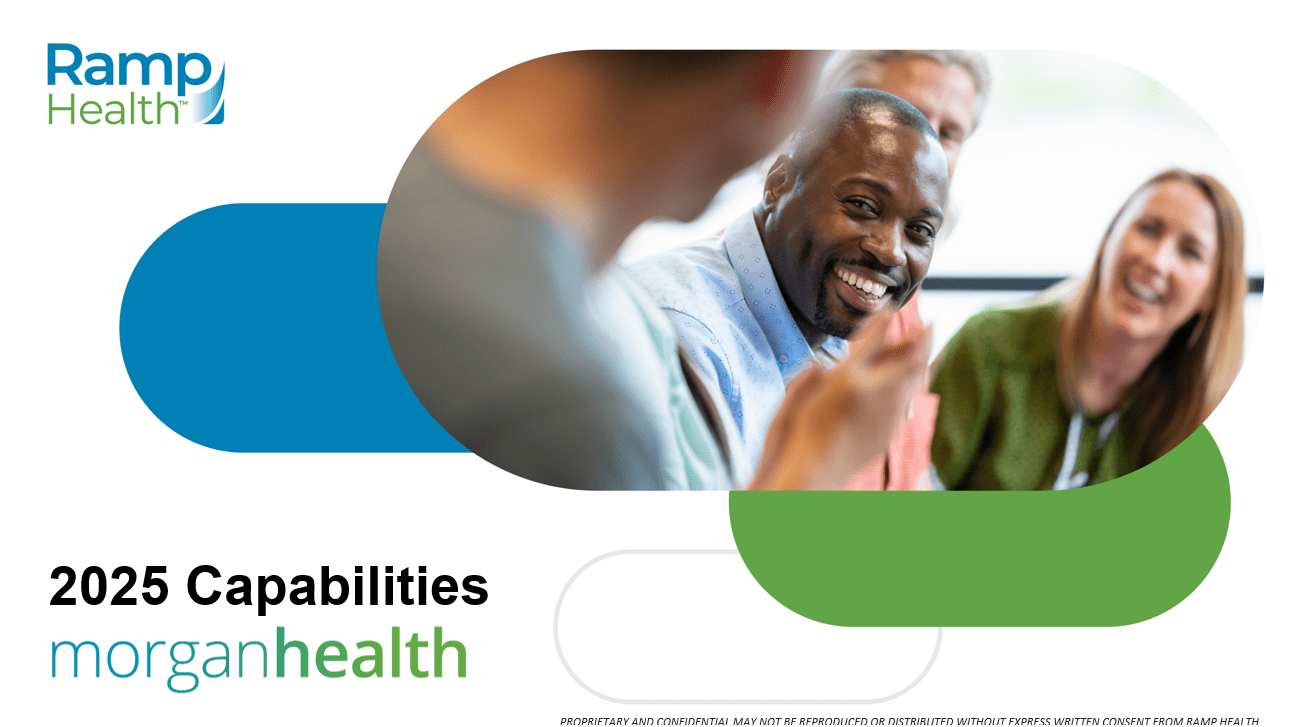 Ramp Health™

2025 Capabilities
morganhealth

PROPRIETARY AND CONFIDENTIAL MAY NOT BE REPRODUCED OR DISTRIBUTED WITHOUT EXPRESS WRITTEN CONSENT FROM RAMP HEALTH